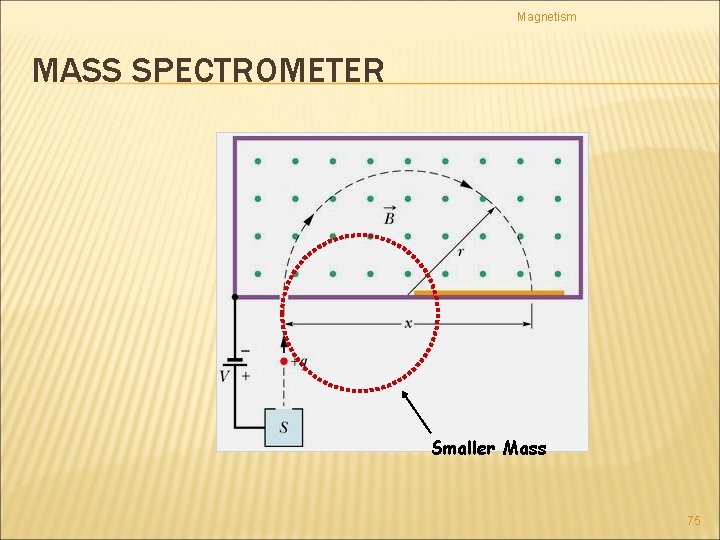 Magnetism

MASS SPECTROMETER

$\vec{B}$

$r$

$x$

$-$

$V$

$+$

$+q$

$S$

Smaller Mass

75